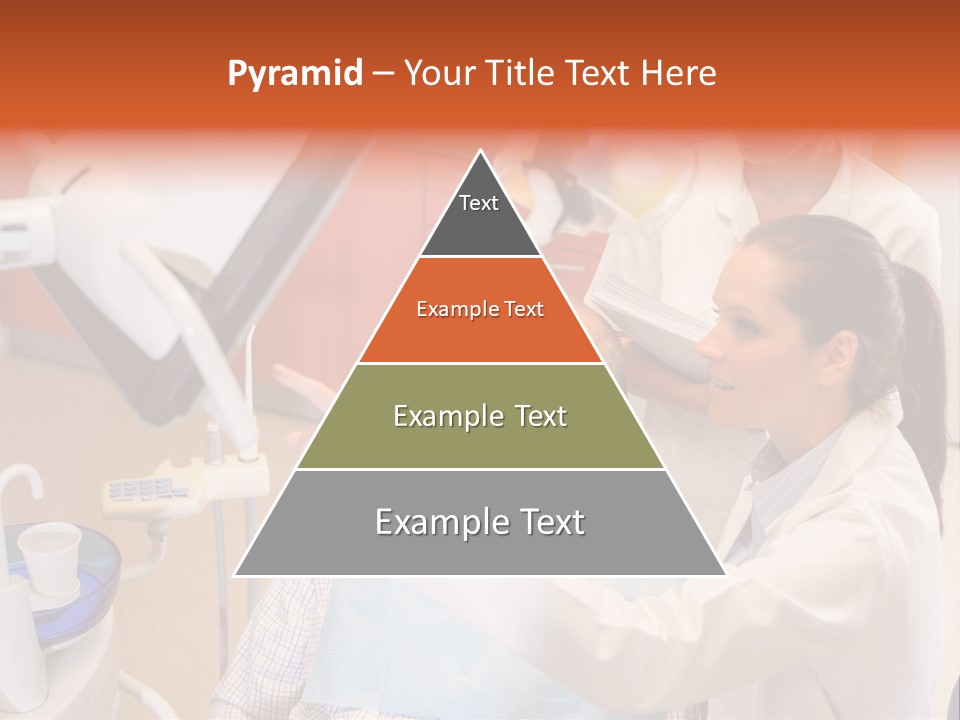 Pyramid – Your Title Text Here

Text

Example Text

Example Text

Example Text